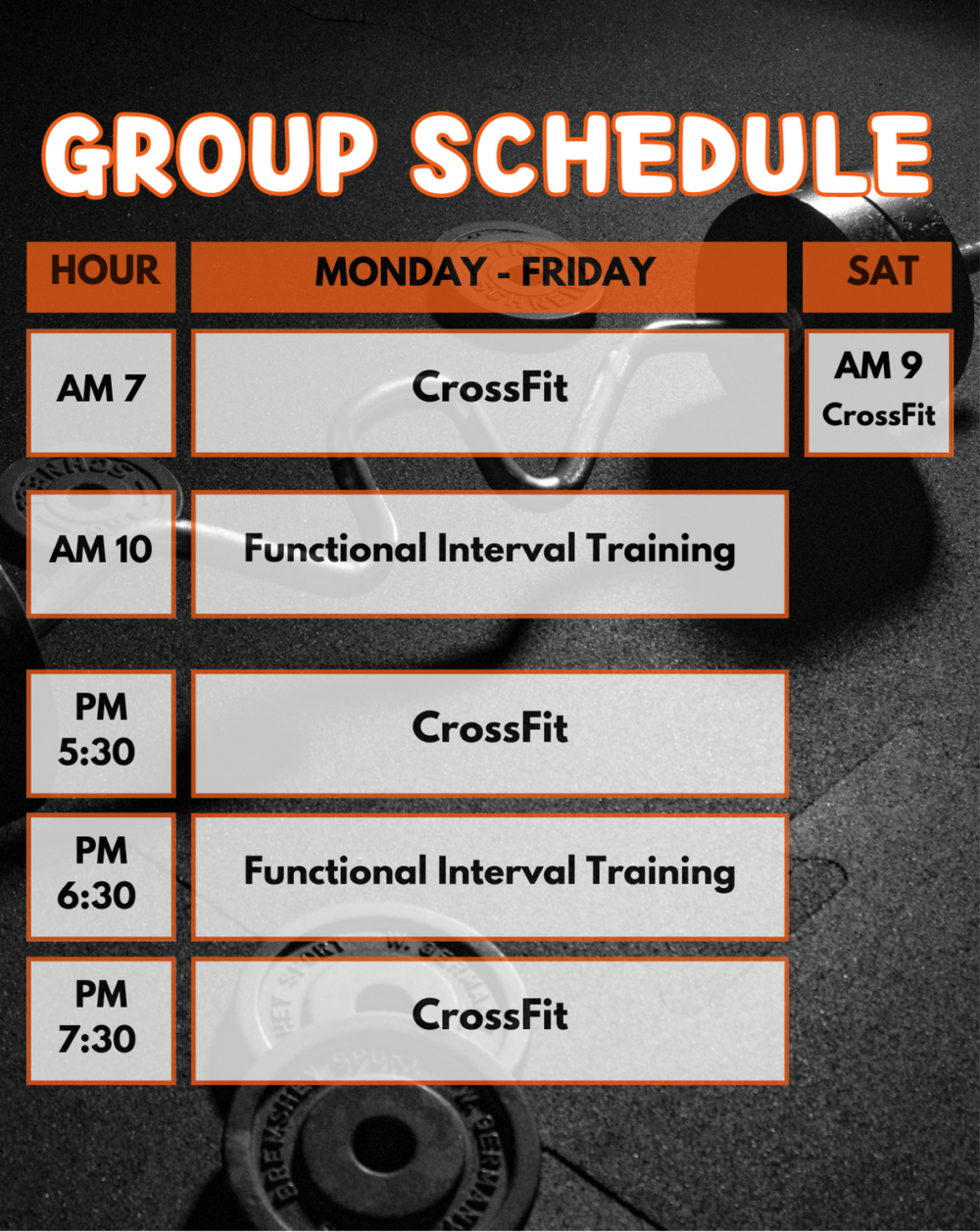 GROUP SCHEDULE

| HOUR | MONDAY - FRIDAY | SAT |
|---|---|---|
| AM 7 | CrossFit | AM 9 CrossFit |
| AM 10 | Functional Interval Training | |
| PM 5:30 | CrossFit | |
| PM 6:30 | Functional Interval Training | |
| PM 7:30 | CrossFit | |